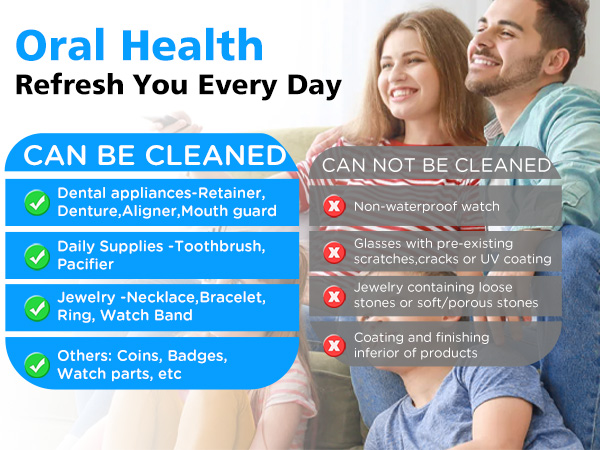 Oral Health
Refresh You Every Day

CAN BE CLEANED

Dental appliances-Retainer, Denture,Aligner,Mouth guard

Daily Supplies -Toothbrush, Pacifier

Jewelry -Necklace,Bracelet, Ring, Watch Band

Others: Coins, Badges, Watch parts, etc

CAN NOT BE CLEANED

Non-waterproof watch

Glasses with pre-existing scratches,cracks or UV coating

Jewelry containing loose stones or soft/porous stones

Coating and finishing inferior of products